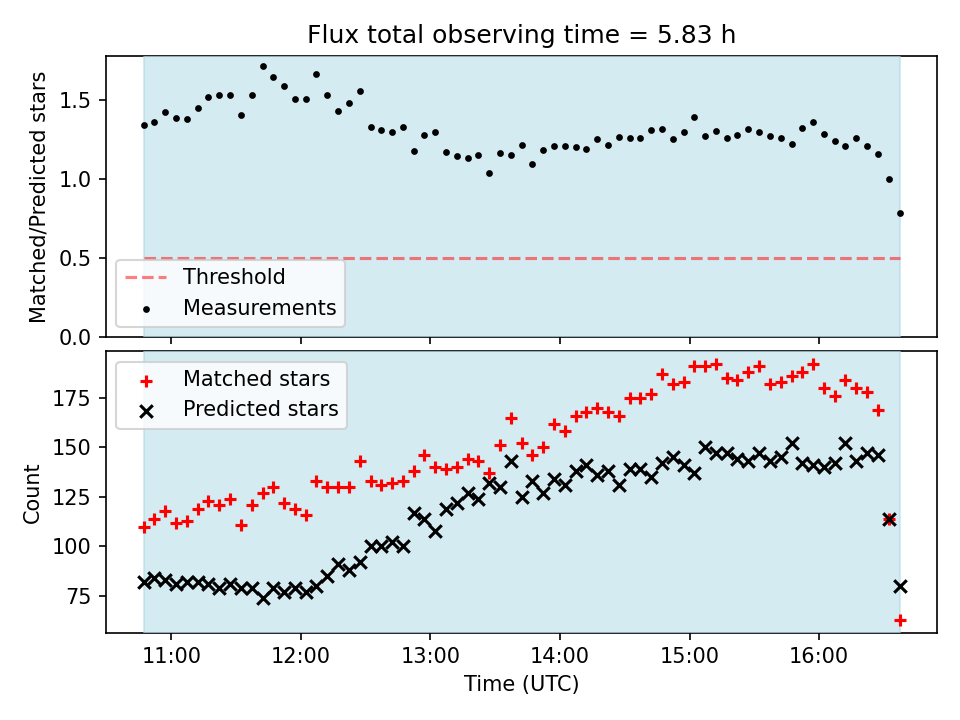 Flux total observing time = 5.83 h

Matched/Predicted stars
1.5
1.0
0.5
0.0
Threshold
Measurements

Matched stars
Predicted stars
Count
175
150
125
100
75
11:00
12:00
13:00
14:00
15:00
16:00
Time (UTC)